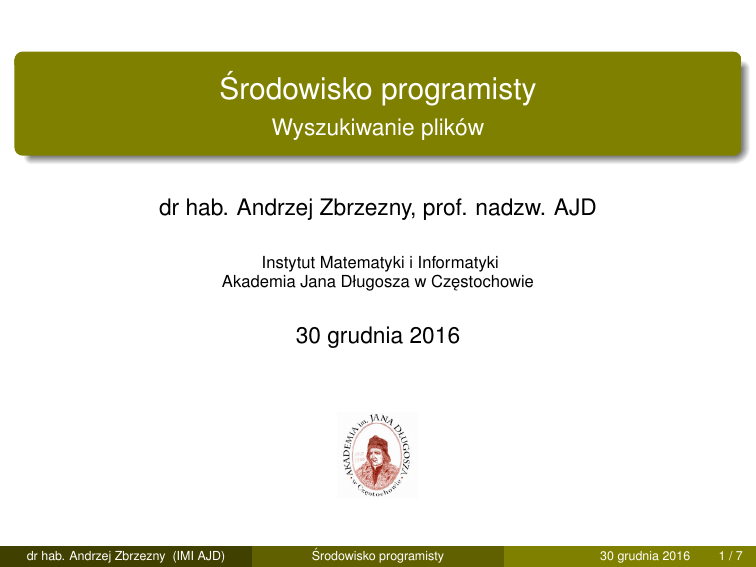 Środowisko programisty
Wyszukiwanie plików

dr hab. Andrzej Zbrzezny, prof. nadzw. AJD

Instytut Matematyki i Informatyki
Akademia Jana Długosza w Częstochowie

30 grudnia 2016

AKADEMIA im. JANA DŁUGOSZA w Częstochowie

dr hab. Andrzej Zbrzezny (IMI AJD) Środowisko programisty 30 grudnia 2016 1 / 7